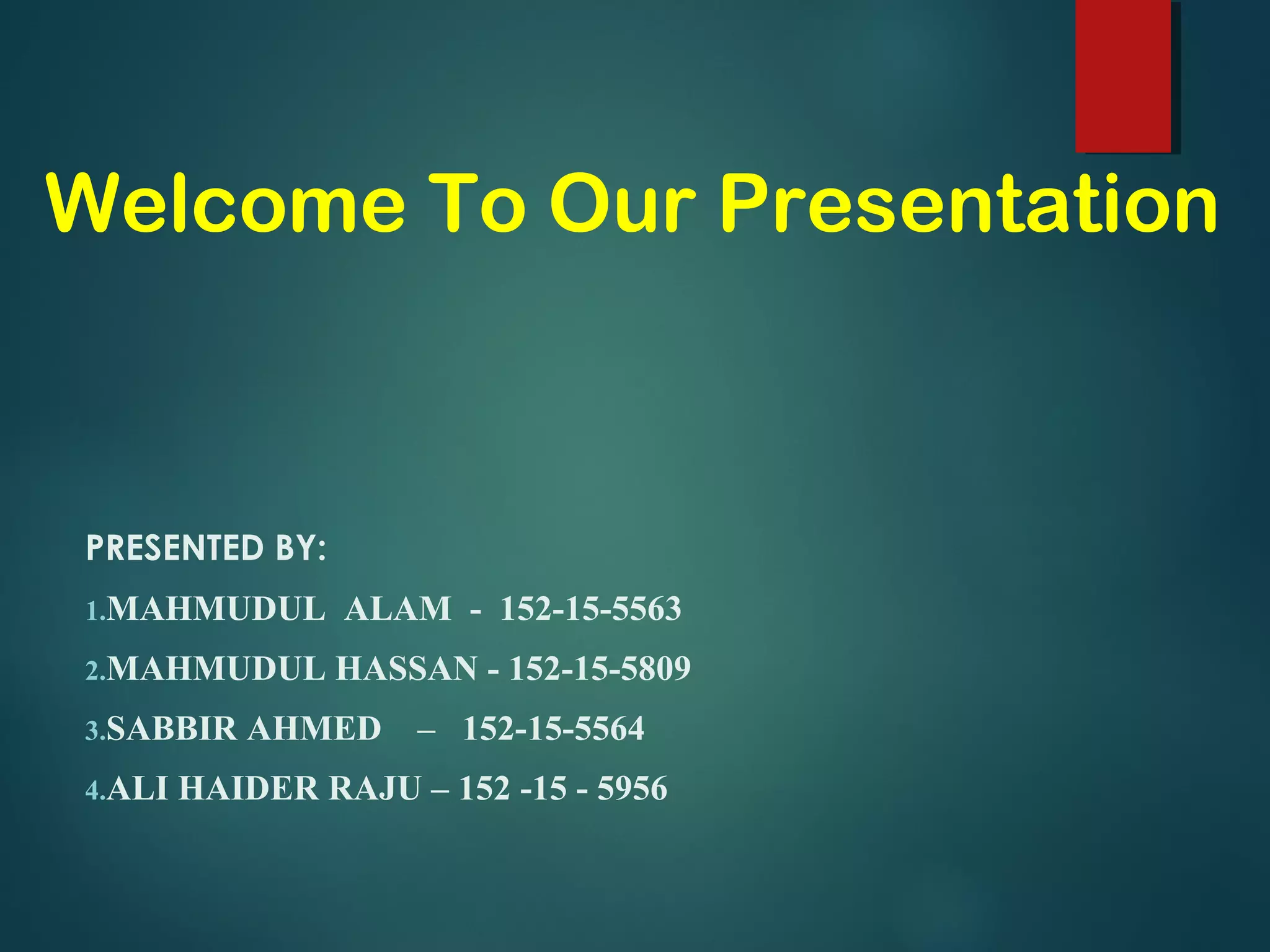 Welcome To Our Presentation

PRESENTED BY:

1.MAHMUDUL ALAM - 152-15-5563

2.MAHMUDUL HASSAN - 152-15-5809

3.SABBIR AHMED – 152-15-5564

4.ALI HAIDER RAJU – 152 -15 - 5956